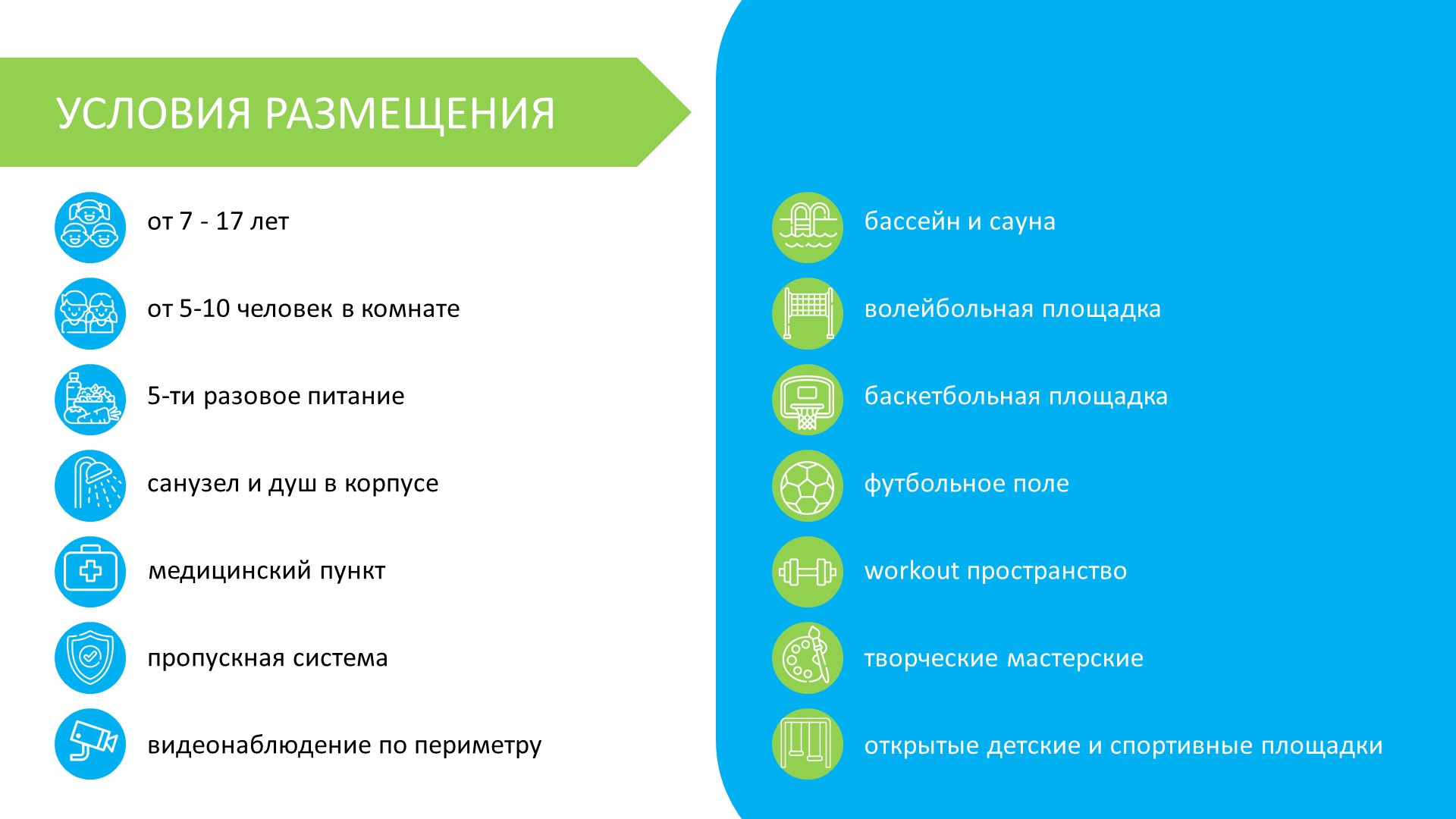 УСЛОВИЯ РАЗМЕЩЕНИЯ

от 7 - 17 лет

от 5-10 человек в комнате

5-ти разовое питание

санузел и душ в корпусе

медицинский пункт

пропускная система

видеонаблюдение по периметру

бассейн и сауна

волейбольная площадка

баскетбольная площадка

футбольное поле

workout пространство

творческие мастерские

открытые детские и спортивные площадки